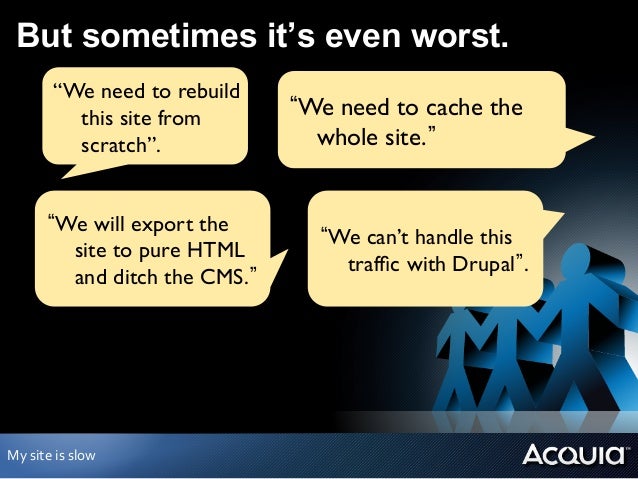 But sometimes it's even worst.

"We need to rebuild this site from scratch".

"We need to cache the whole site."

"We will export the site to pure HTML and ditch the CMS."

"We can't handle this traffic with Drupal".

My site is slow

ACQUIA™